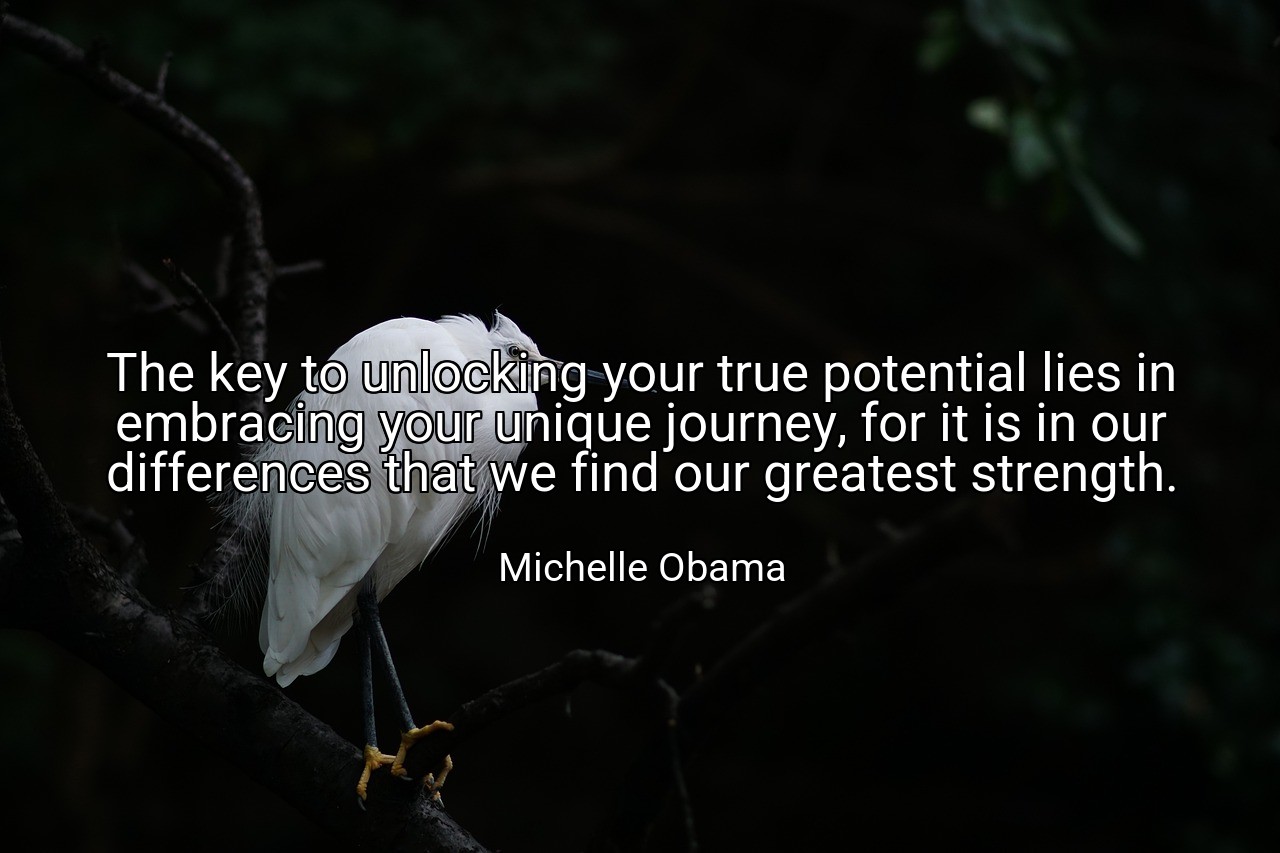 The key to unlocking your true potential lies in embracing your unique journey, for it is in our differences that we find our greatest strength.

Michelle Obama